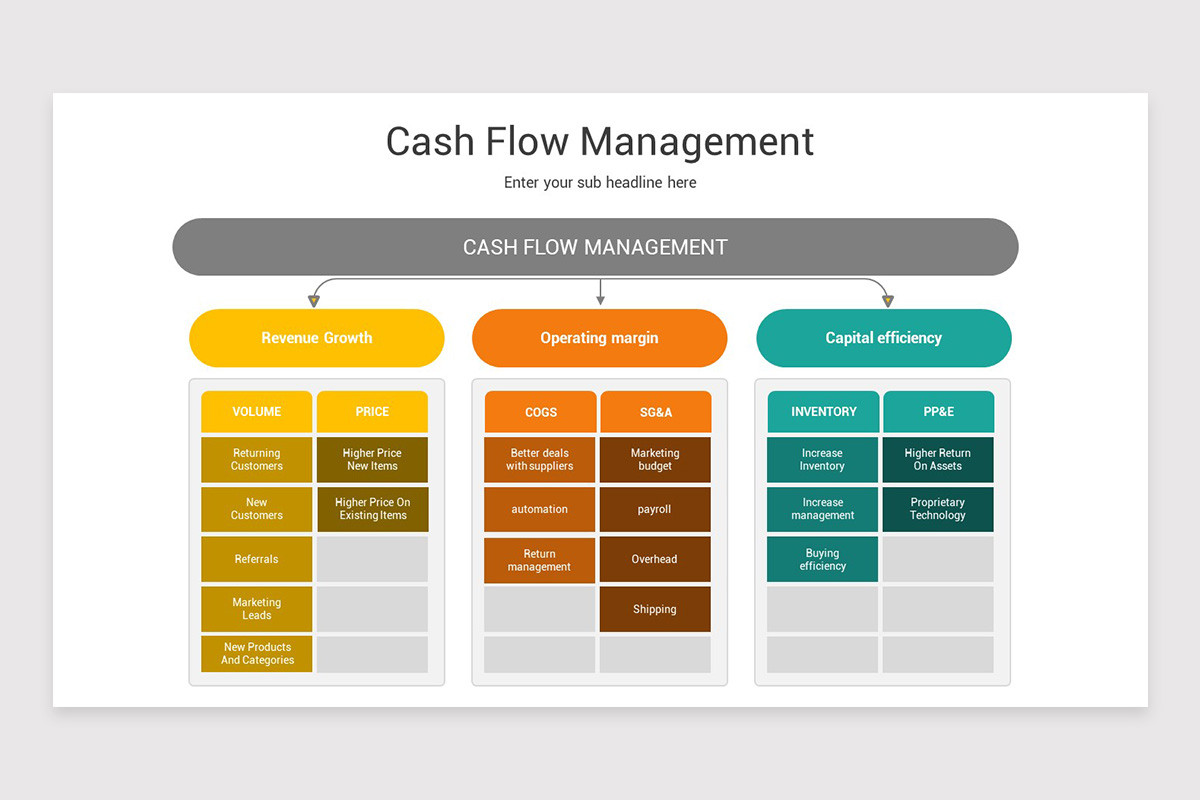 Cash Flow Management

Enter your sub headline here

CASH FLOW MANAGEMENT

Revenue Growth

| VOLUME | PRICE |
|---|---|
| Returning Customers | Higher Price New Items |
| New Customers | Higher Price On Existing Items |
| Referrals | |
| Marketing Leads | |
| New Products And Categories | |

Operating margin

| COGS | SG&A |
|---|---|
| Better deals with suppliers | Marketing budget |
| automation | payroll |
| Return management | Overhead |
| | Shipping |
| | |

Capital efficiency

| INVENTORY | PP&E |
|---|---|
| Increase Inventory | Higher Return On Assets |
| Increase management | Proprietary Technology |
| Buying efficiency | |
| | |
| | |